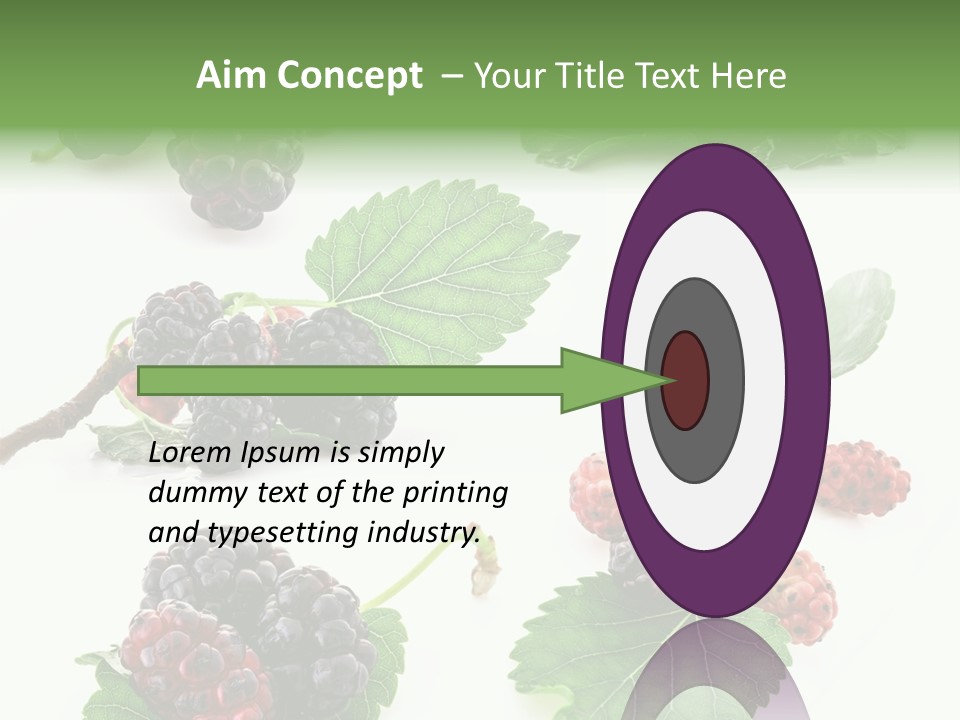 Aim Concept – Your Title Text Here

Lorem Ipsum is simply dummy text of the printing and typesetting industry.